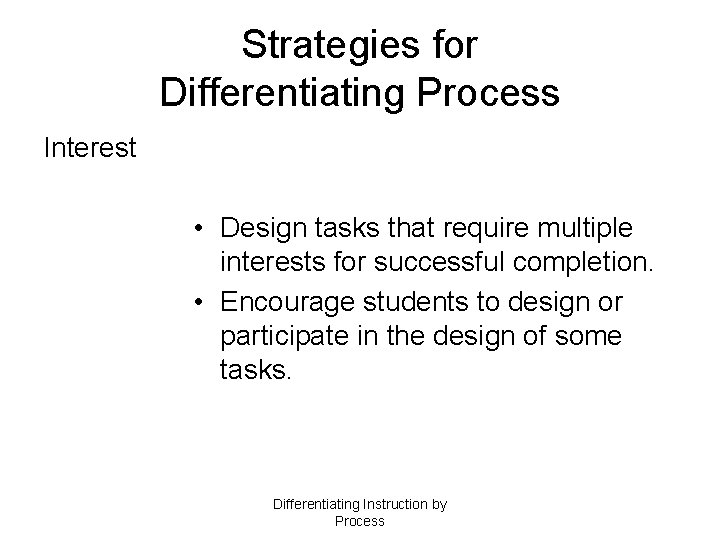 Strategies for Differentiating Process

Interest

• Design tasks that require multiple interests for successful completion.
• Encourage students to design or participate in the design of some tasks.

Differentiating Instruction by Process